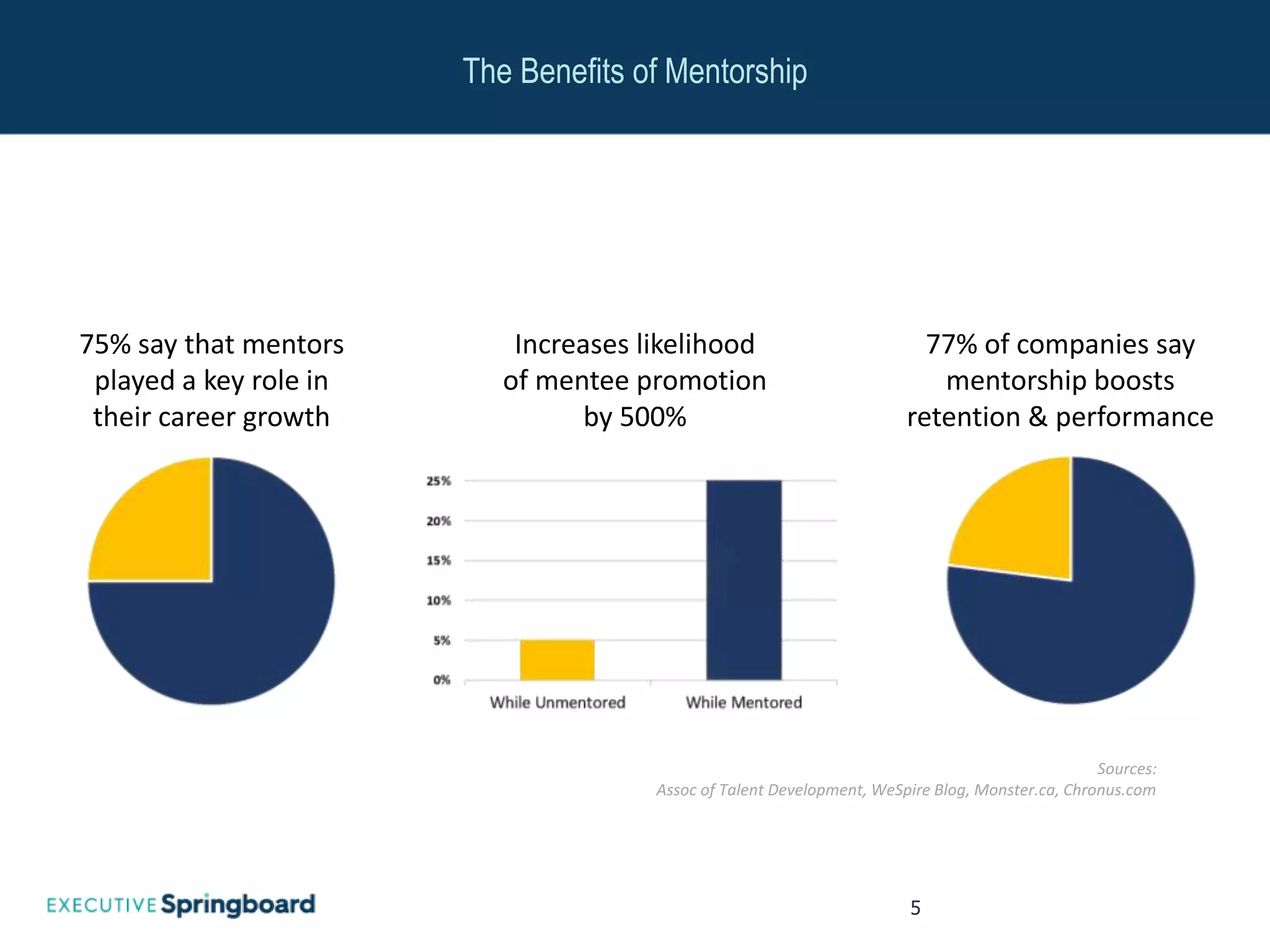 The Benefits of Mentorship

75% say that mentors played a key role in their career growth

Increases likelihood of mentee promotion by 500%

25%
20%
15%
10%
5%
0%
While Unmentored
While Mentored

77% of companies say mentorship boosts retention & performance

Sources:
Assoc of Talent Development, WeSpire Blog, Monster.ca, Chronus.com

EXECUTIVE Springboard

5